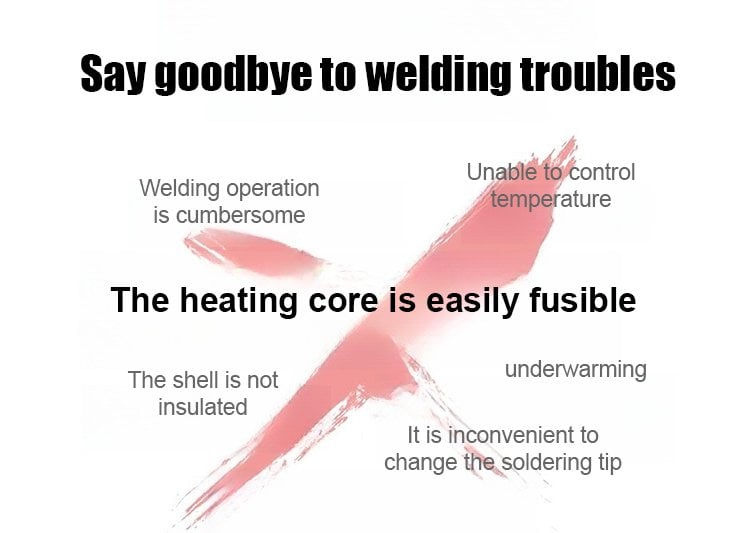 Say goodbye to welding troubles

Welding operation is cumbersome

Unable to control temperature

The heating core is easily fusible

The shell is not insulated

underwarming

It is inconvenient to change the soldering tip